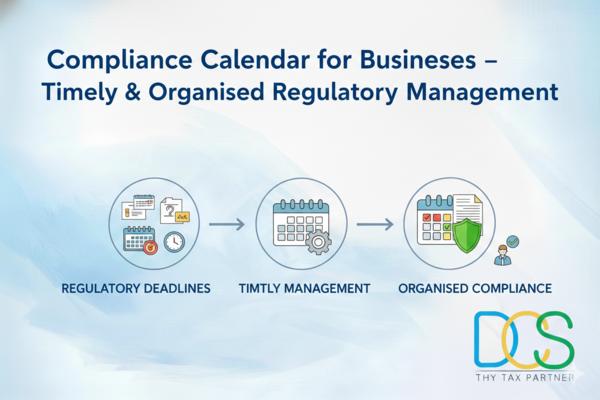 Compliance Calendar for Businesses – Timely & Organised Regulatory Management

REGULATORY DEADLINES

TIMTLY MANAGEMENT

ORGANISED COMPLIANCE

DCS
THY TAX PARTNER